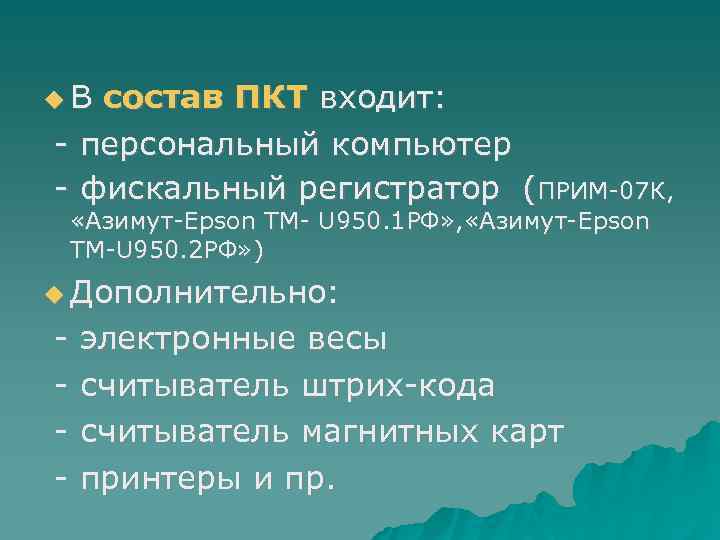 В состав ПКТ входит:
- персональный компьютер
- фискальный регистратор (ПРИМ-07К, «Азимут-Epson TM- U950.1РФ»,«Азимут-Epson TM-U950.2РФ»)

Дополнительно:
- электронные весы
- считыватель штрих-кода
- считыватель магнитных карт
- принтеры и пр.